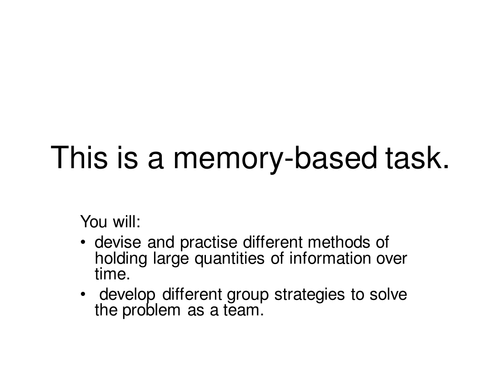 This is a memory-based task.

You will:

• devise and practise different methods of holding large quantities of information over time.

• develop different group strategies to solve the problem as a team.